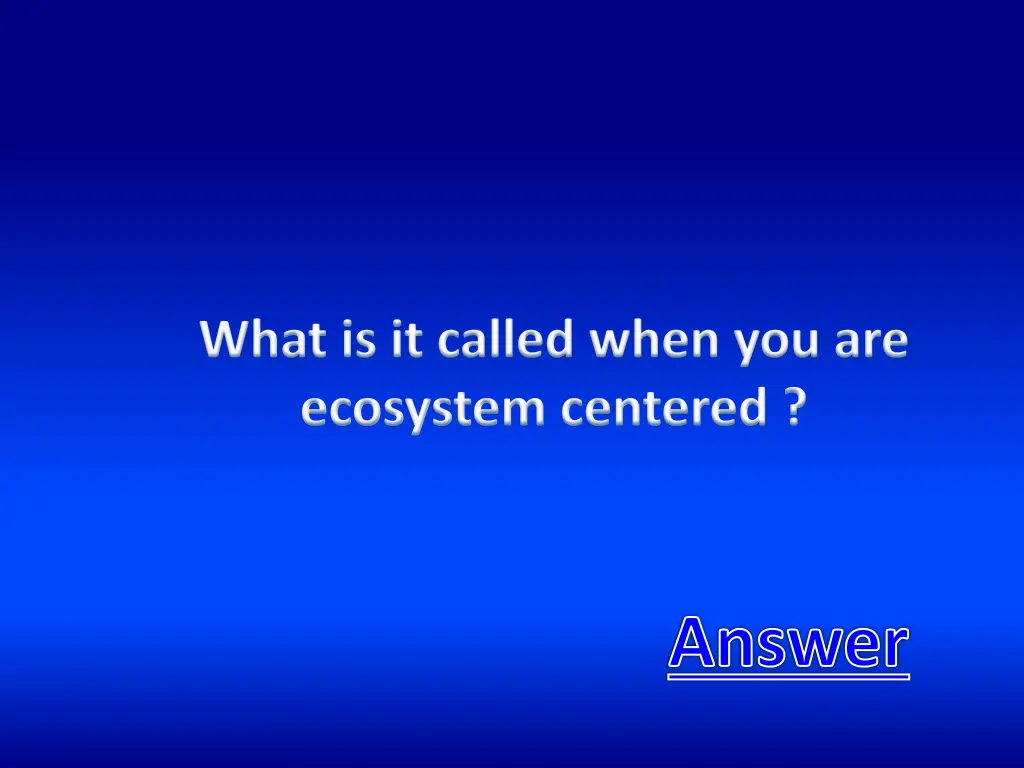 What is it called when you are ecosystem centered ?

Answer